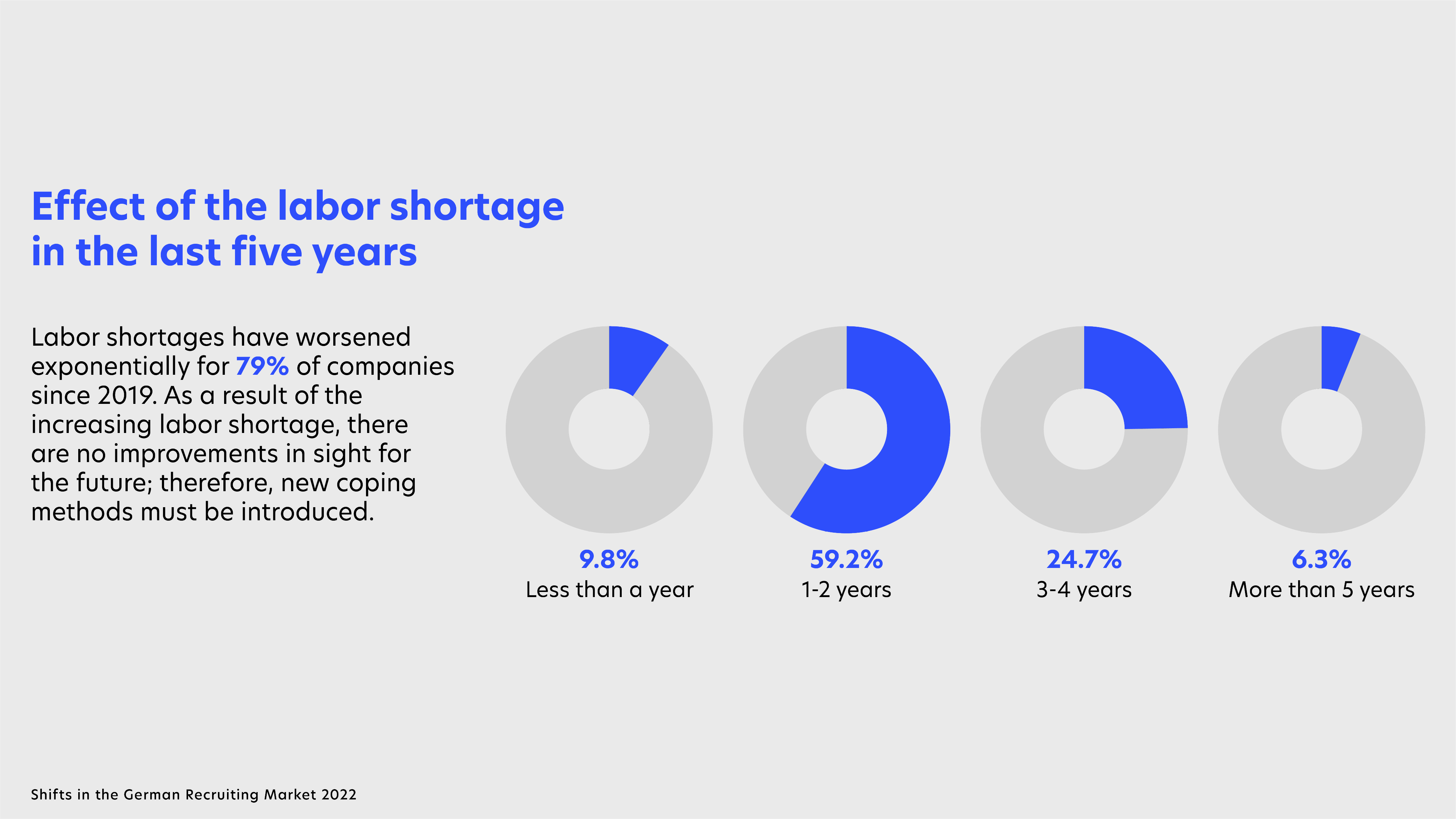 Effect of the labor shortage in the last five years

Labor shortages have worsened exponentially for 79% of companies since 2019. As a result of the increasing labor shortage, there are no improvements in sight for the future; therefore, new coping methods must be introduced.

9.8%
Less than a year

59.2%
1-2 years

24.7%
3-4 years

6.3%
More than 5 years

Shifts in the German Recruiting Market 2022